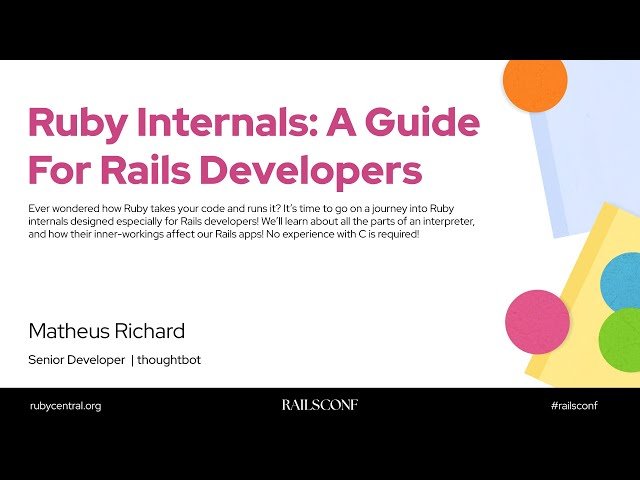 Ruby Internals: A Guide For Rails Developers

Ever wondered how Ruby takes your code and runs it? It's time to go on a journey into Ruby internals designed especially for Rails developers! We'll learn about all the parts of an interpreter, and how their inner-workings affect our Rails apps! No experience with C is required!

Matheus Richard

Senior Developer | thoughtbot

rubycentral.org

RAILSCONF

#railsconf